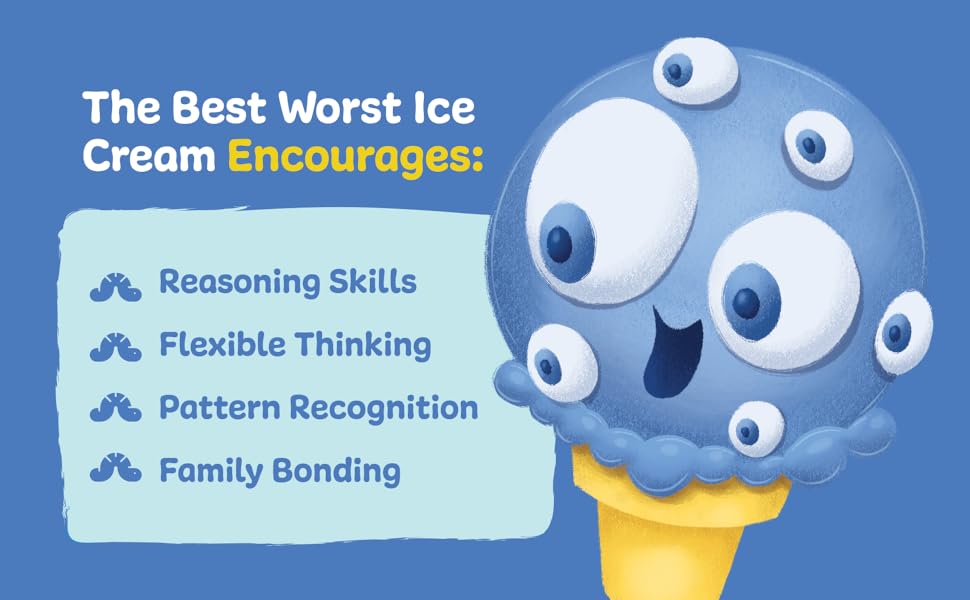 The Best Worst Ice Cream Encourages:

Reasoning Skills
Flexible Thinking
Pattern Recognition
Family Bonding